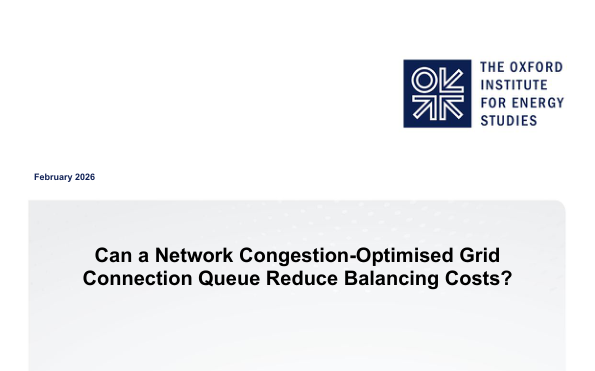 THE OXFORD INSTITUTE FOR ENERGY STUDIES

February 2026

Can a Network Congestion-Optimised Grid Connection Queue Reduce Balancing Costs?